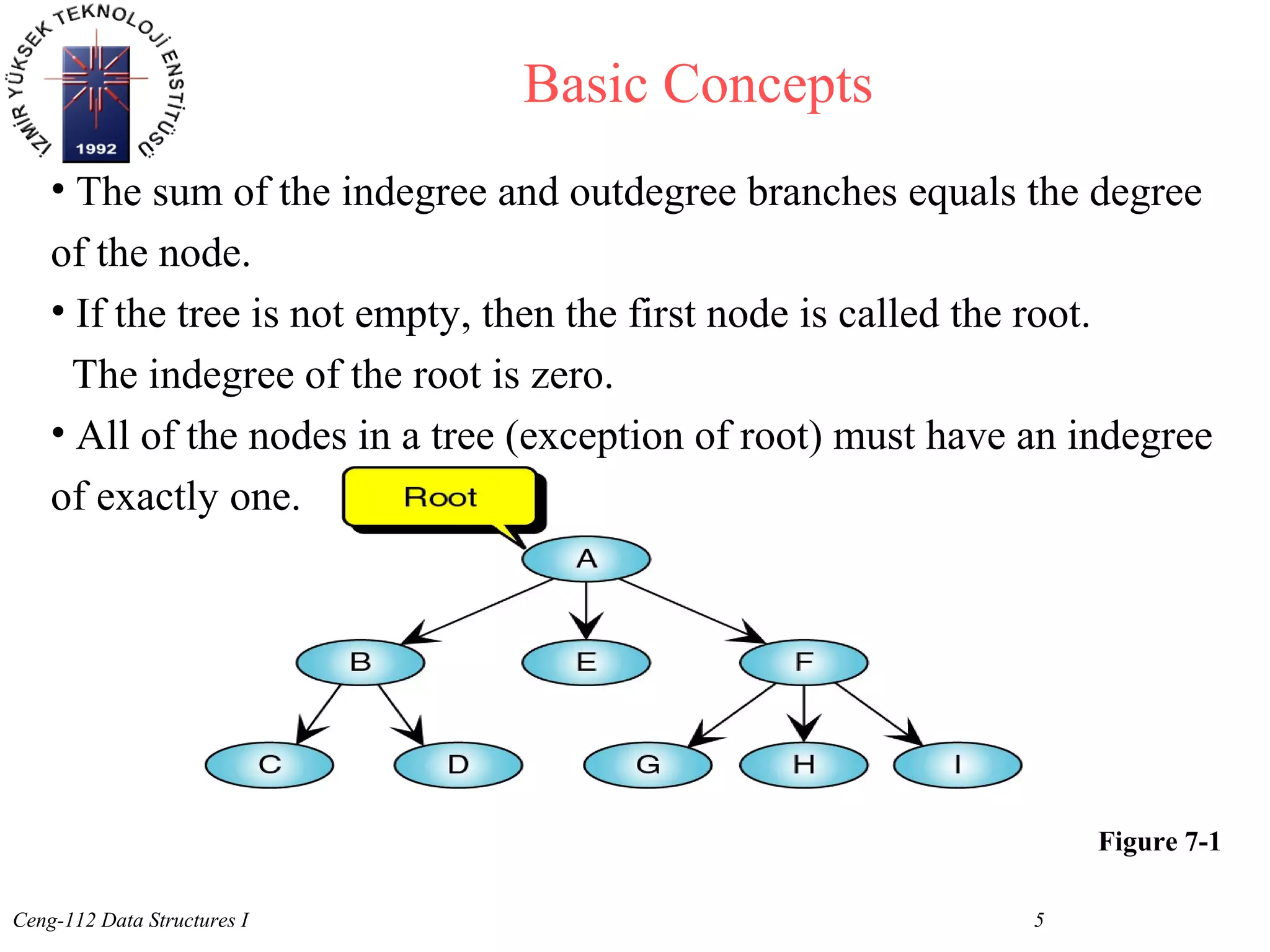 İZMİR YÜKSEK TEKNOLOJİ ENSTİTÜSÜ
1992

Basic Concepts

• The sum of the indegree and outdegree branches equals the degree of the node.

• If the tree is not empty, then the first node is called the root. The indegree of the root is zero.

• All of the nodes in a tree (exception of root) must have an indegree of exactly one.

Root

A

B

E

F

C

D

G

H

I

Figure 7-1

Ceng-112 Data Structures I

5